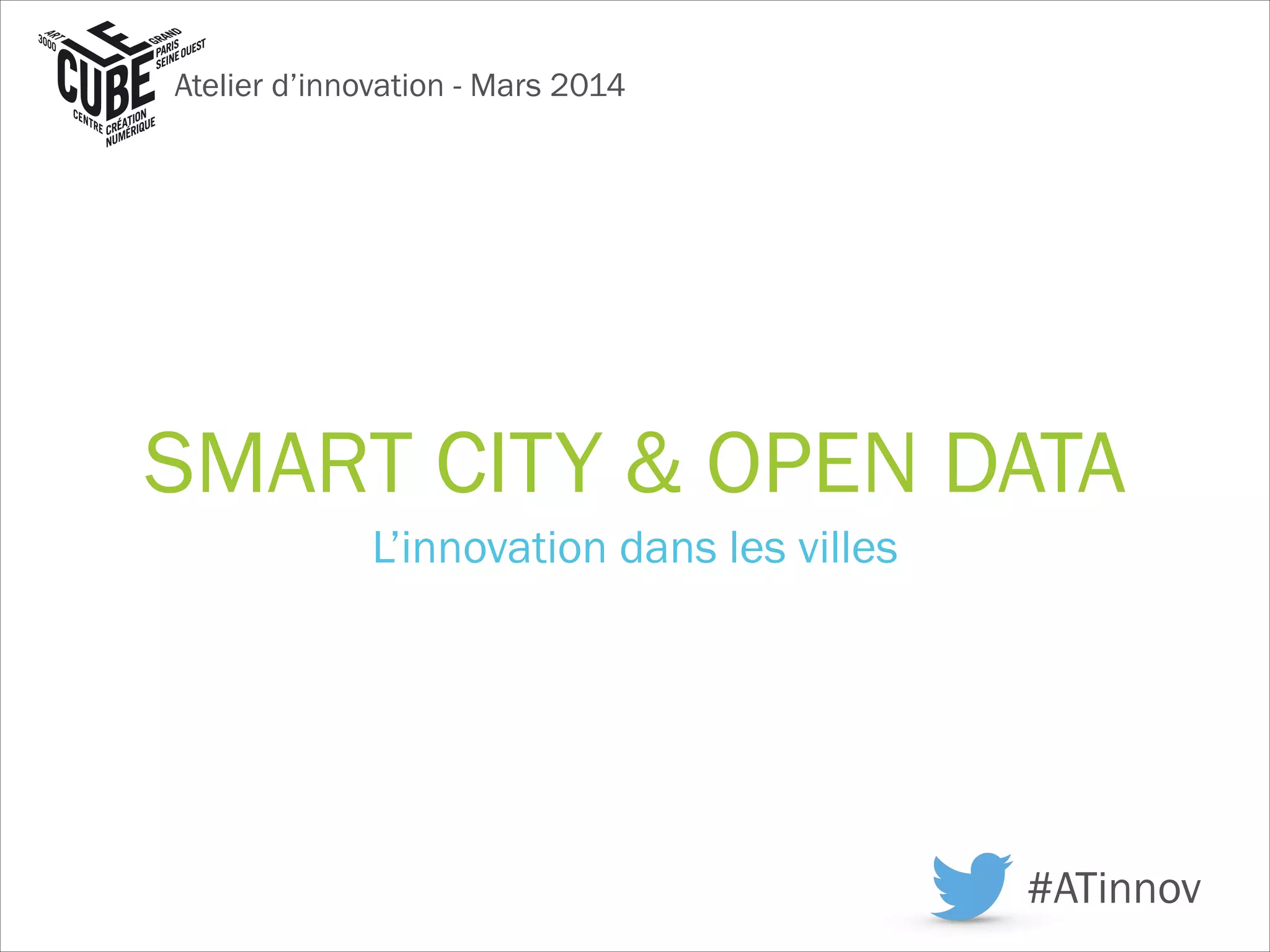 ART 3000
LE
CUBE
GRAND PARIS SEINE OUEST
CENTRE CRÉATION NUMÉRIQUE

Atelier d'innovation - Mars 2014

SMART CITY & OPEN DATA

L'innovation dans les villes

#ATinnov